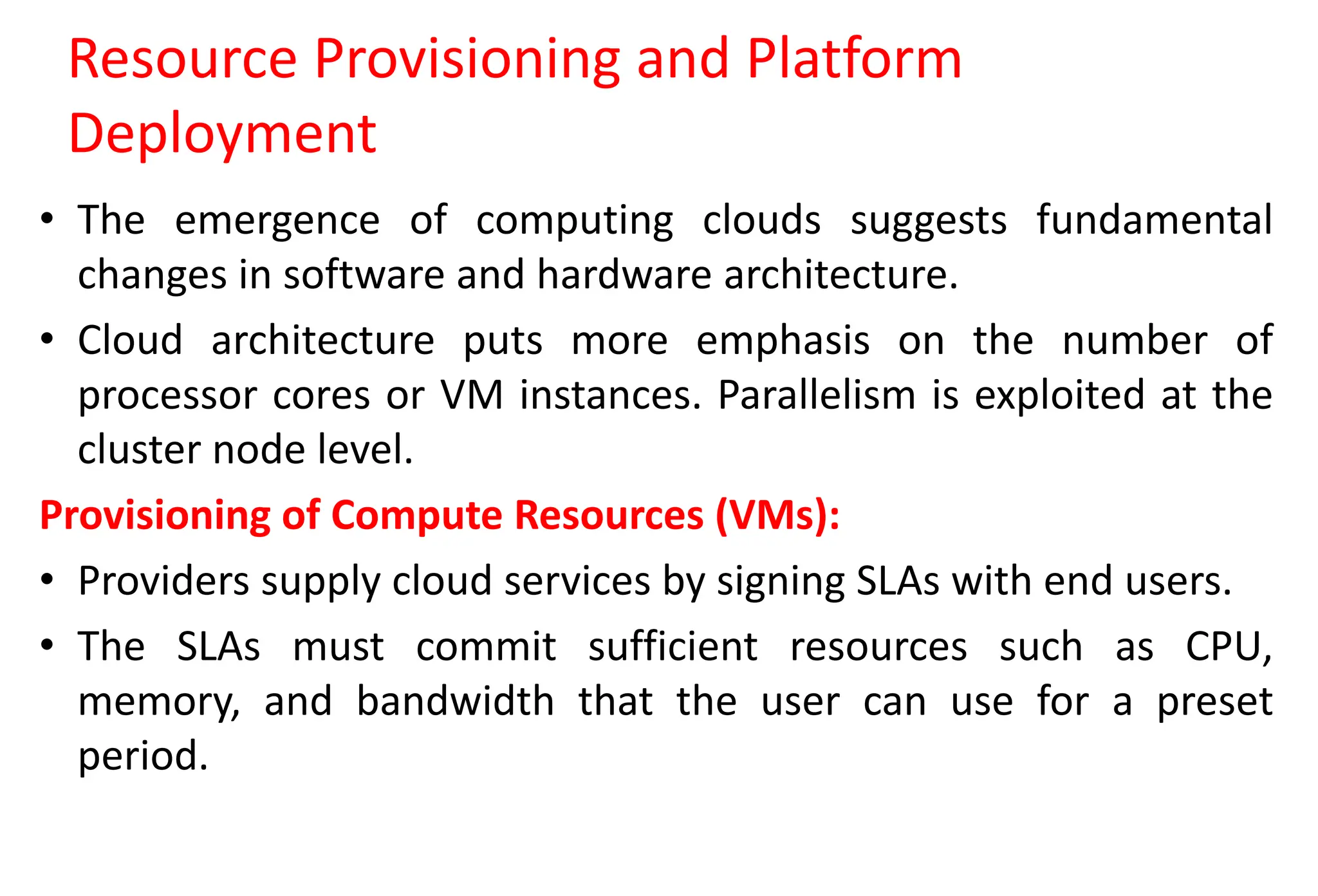 Resource Provisioning and Platform Deployment

• The emergence of computing clouds suggests fundamental changes in software and hardware architecture.

• Cloud architecture puts more emphasis on the number of processor cores or VM instances. Parallelism is exploited at the cluster node level.

Provisioning of Compute Resources (VMs):

• Providers supply cloud services by signing SLAs with end users.

• The SLAs must commit sufficient resources such as CPU, memory, and bandwidth that the user can use for a preset period.